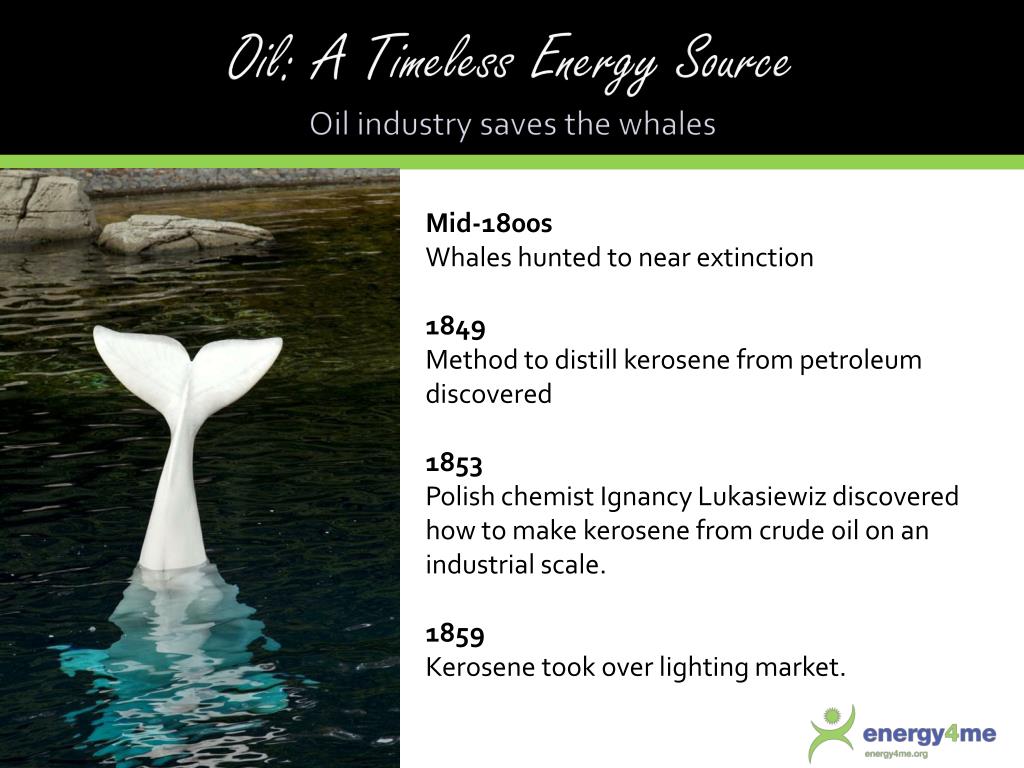 Oil: A Timeless Energy Source
Oil industry saves the whales

Mid-1800s
Whales hunted to near extinction

1849
Method to distill kerosene from petroleum discovered

1853
Polish chemist Ignancy Lukasiewiz discovered how to make kerosene from crude oil on an industrial scale.

1859
Kerosene took over lighting market.

energy4me
energy4me.org